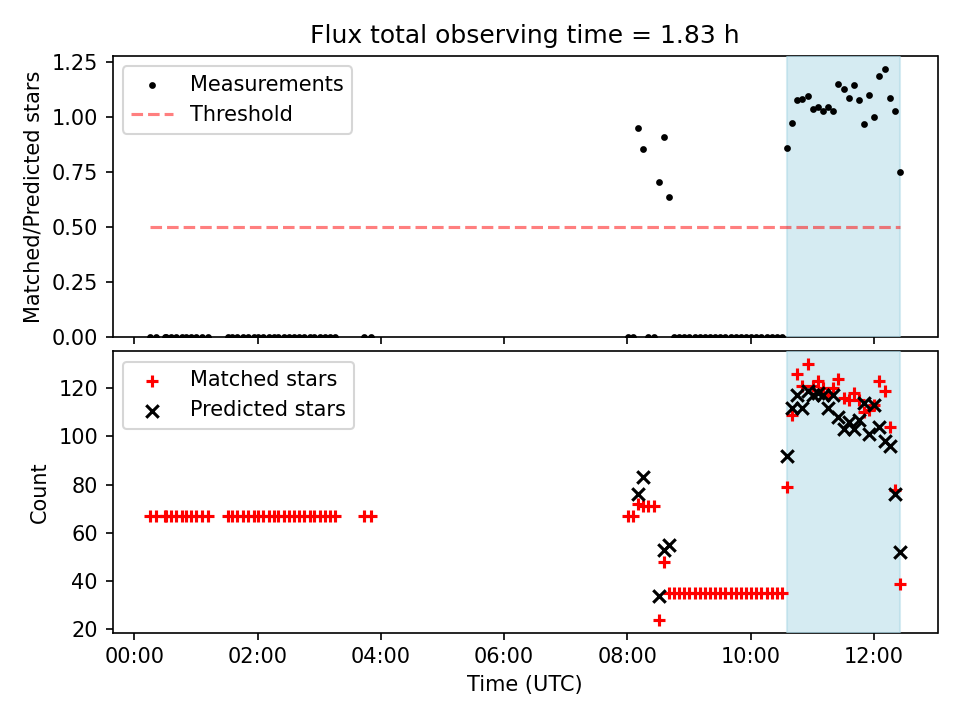 Flux total observing time = 1.83 h

Measurements
Threshold

Matched/Predicted stars

1.25
1.00
0.75
0.50
0.25
0.00

Matched stars
Predicted stars

Count

120
100
80
60
40
20

00:00
02:00
04:00
06:00
08:00
10:00
12:00

Time (UTC)